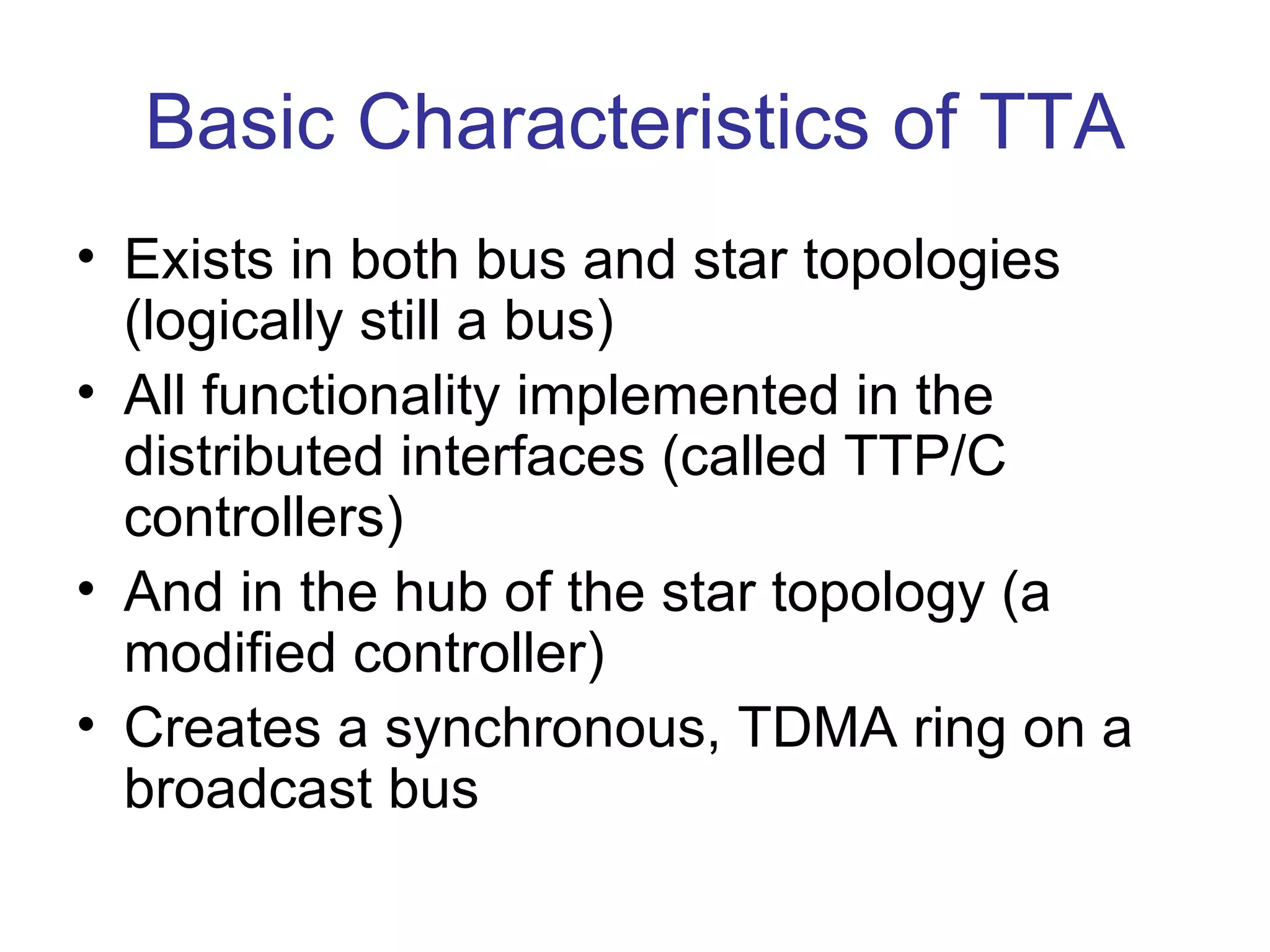 Basic Characteristics of TTA

• Exists in both bus and star topologies (logically still a bus)
• All functionality implemented in the distributed interfaces (called TTP/C controllers)
• And in the hub of the star topology (a modified controller)
• Creates a synchronous, TDMA ring on a broadcast bus